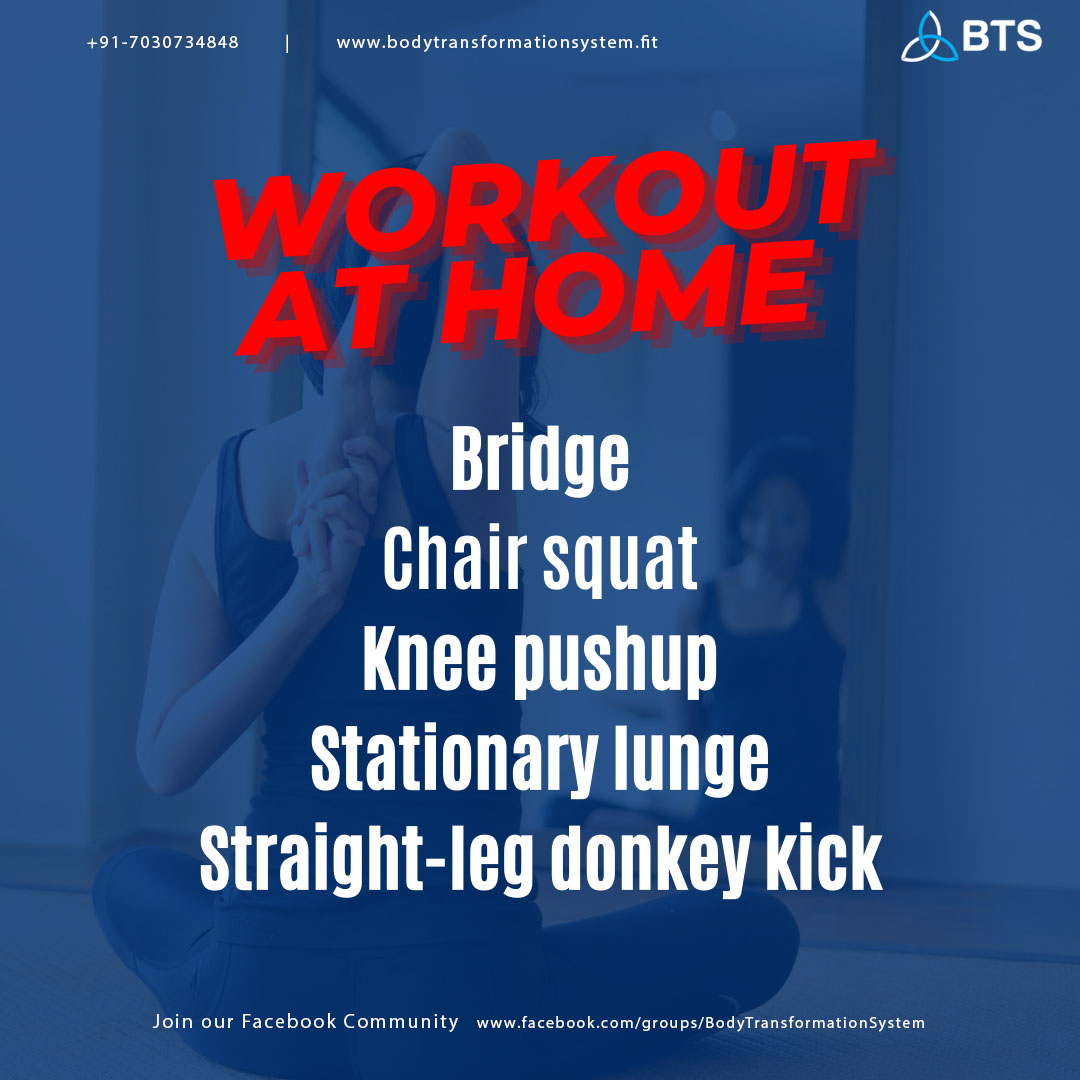 +91-7030734848 | www.bodytransformationsystem.fit

BTS

WORKOUT AT HOME

Bridge
Chair squat
Knee pushup
Stationary lunge
Straight-leg donkey kick

Join our Facebook Community www.facebook.com/groups/BodyTransformationSystem